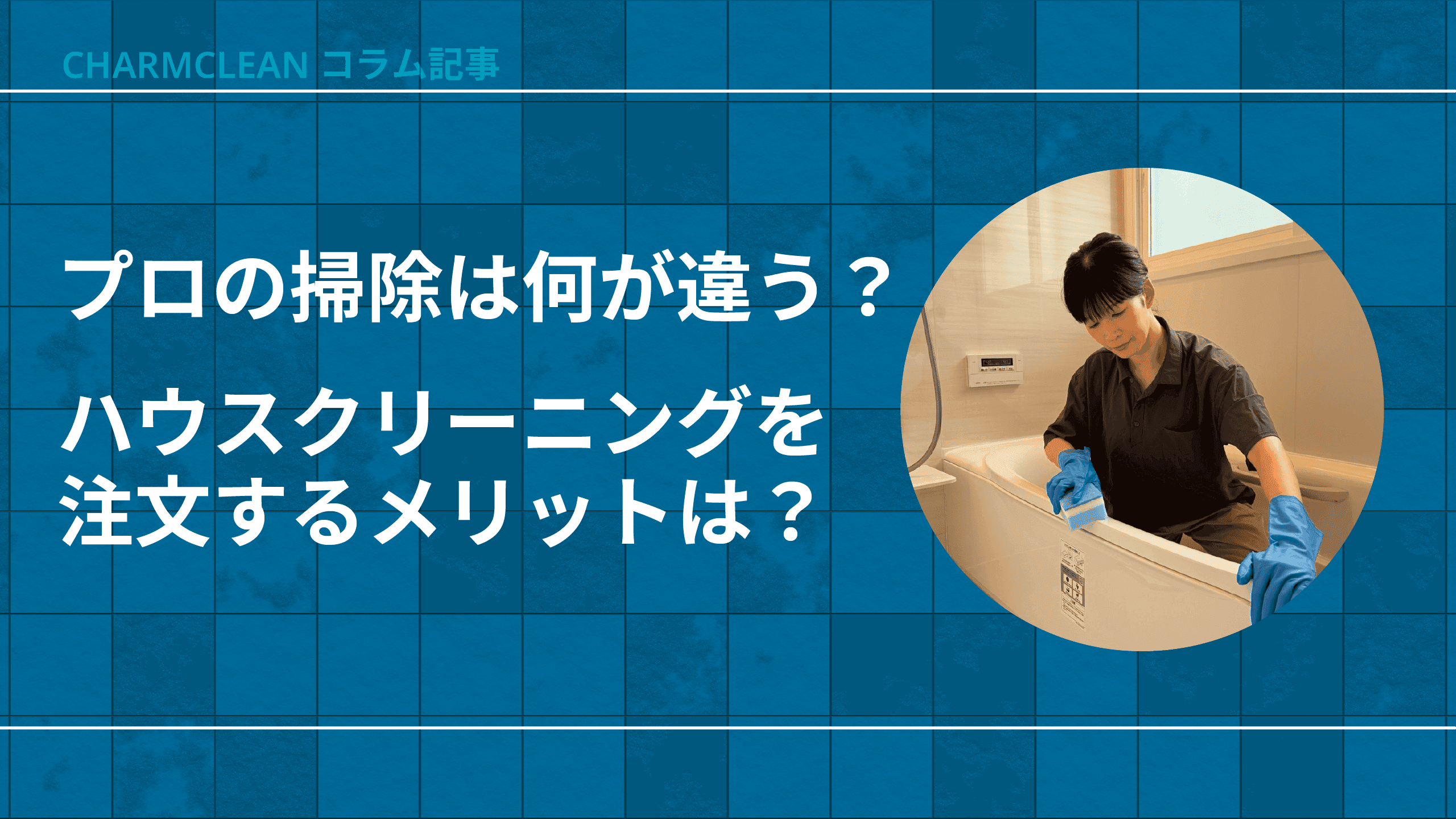 CHARMCLEAN コラム記事

プロの掃除は何が違う？

ハウスクリーニングを注文するメリットは？